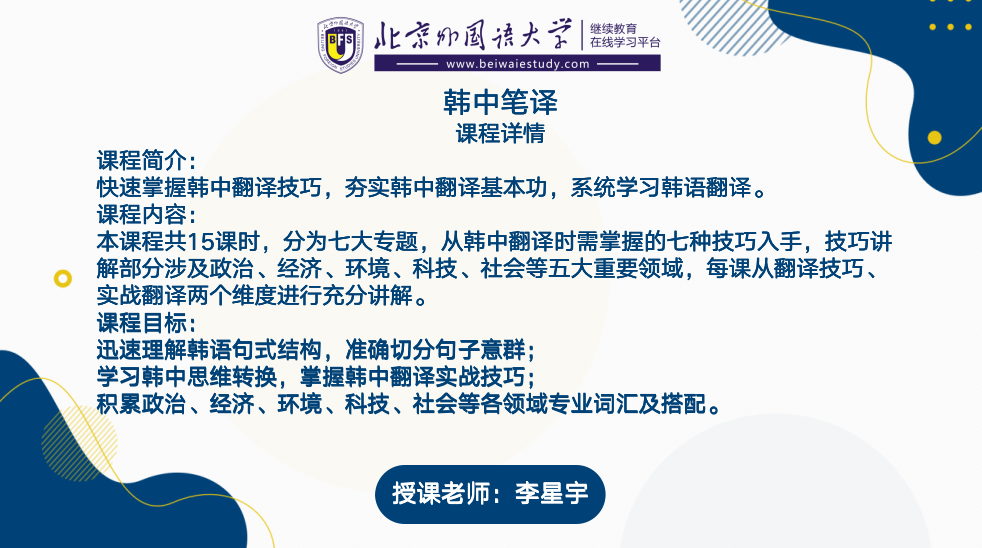 BFS 北京外国语大学 继续教育 在线学习平台
www.beiwaiestudy.com

韩中笔译
课程详情

课程简介：
快速掌握韩中翻译技巧，夯实韩中翻译基本功，系统学习韩语翻译。
课程内容：
本课程共15课时，分为七大专题，从韩中翻译时需掌握的七种技巧入手，技巧讲解部分涉及政治、经济、环境、科技、社会等五大重要领域，每课从翻译技巧、实战翻译两个维度进行充分讲解。
课程目标：
迅速理解韩语句式结构，准确切分句子意群；
学习韩中思维转换，掌握韩中翻译实战技巧；
积累政治、经济、环境、科技、社会等各领域专业词汇及搭配。

授课老师：李星宇